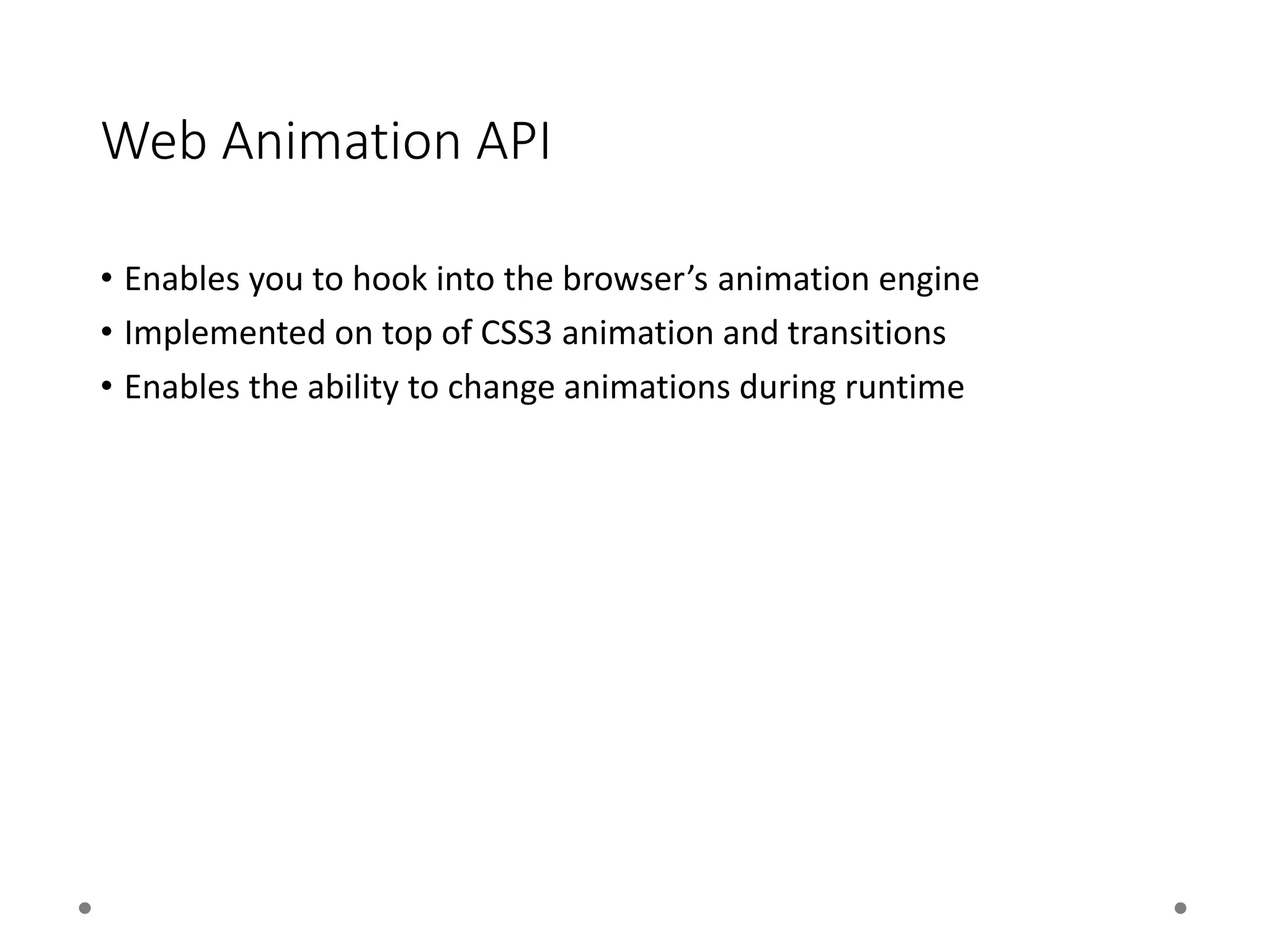 Web Animation API

• Enables you to hook into the browser’s animation engine
• Implemented on top of CSS3 animation and transitions
• Enables the ability to change animations during runtime